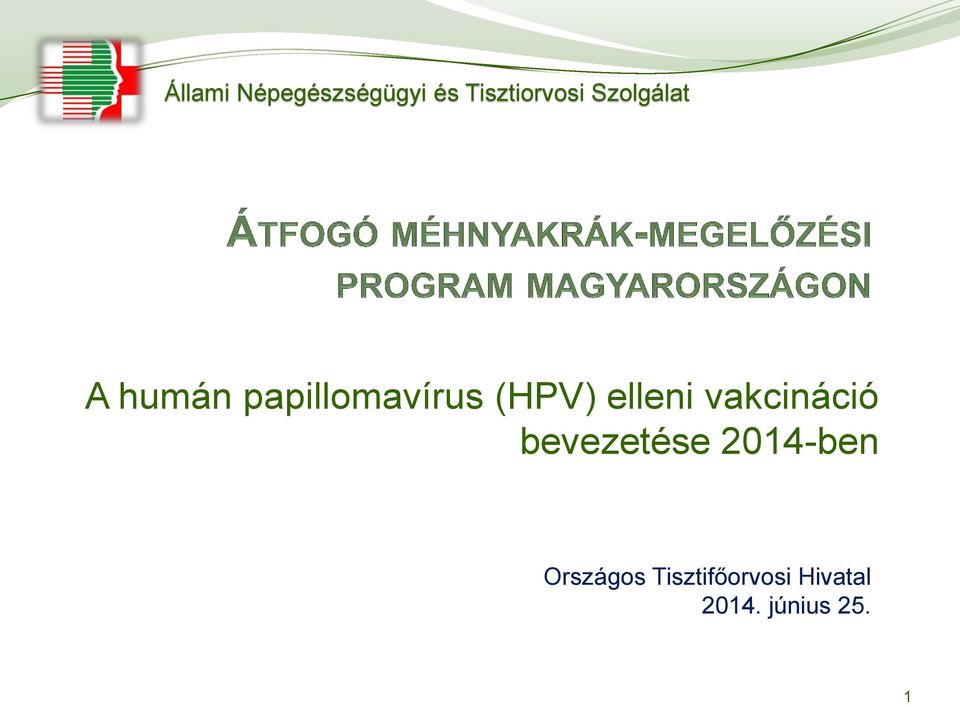 Állami Népegészségügyi és Tisztiorvosi Szolgálat

ÁTFOGÓ MÉHNYAKRÁK-MEGELŐZÉSI PROGRAM MAGYARORSZÁGON

A humán papillomavírus (HPV) elleni vakcináció bevezetése 2014-ben

Országos Tisztifőorvosi Hivatal
2014. június 25.

1